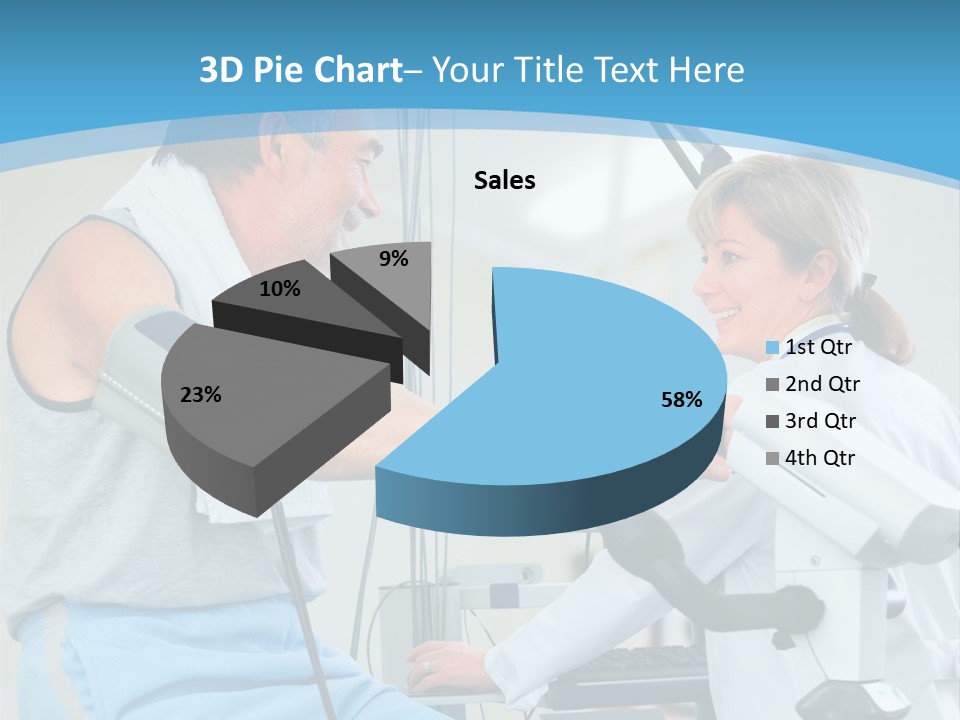 3D Pie Chart– Your Title Text Here

Sales

9%

10%

23%

58%

1st Qtr
2nd Qtr
3rd Qtr
4th Qtr